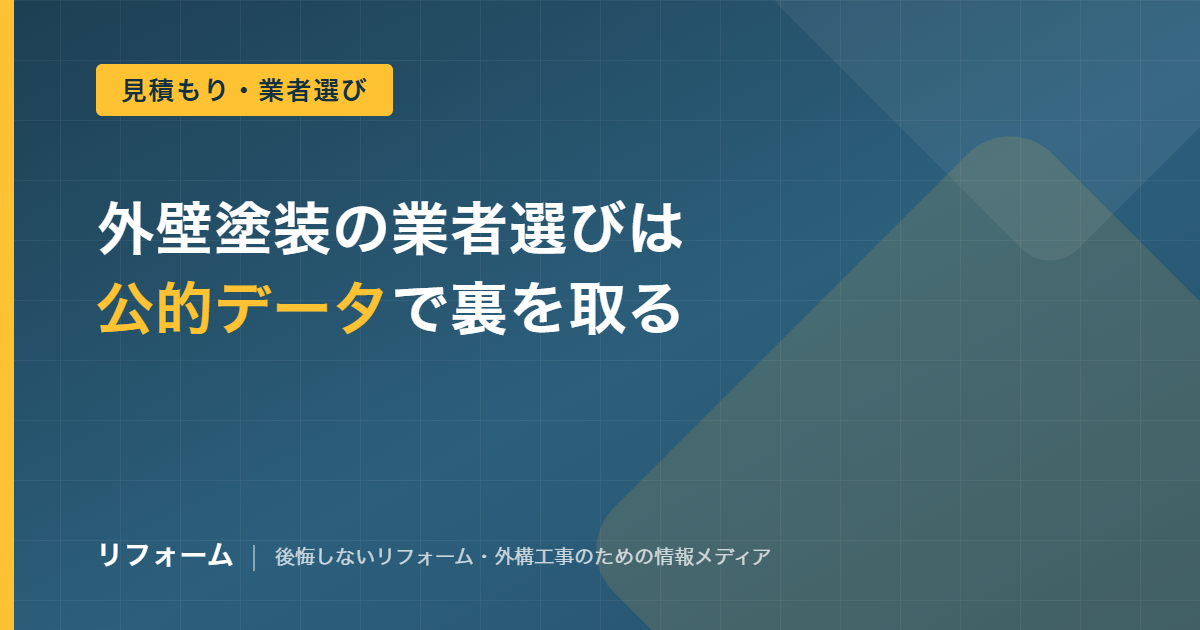 見積もり・業者選び

外壁塗装の業者選びは
公的データで裏を取る

リフォーム | 後悔しないリフォーム・外構工事のための情報メディア